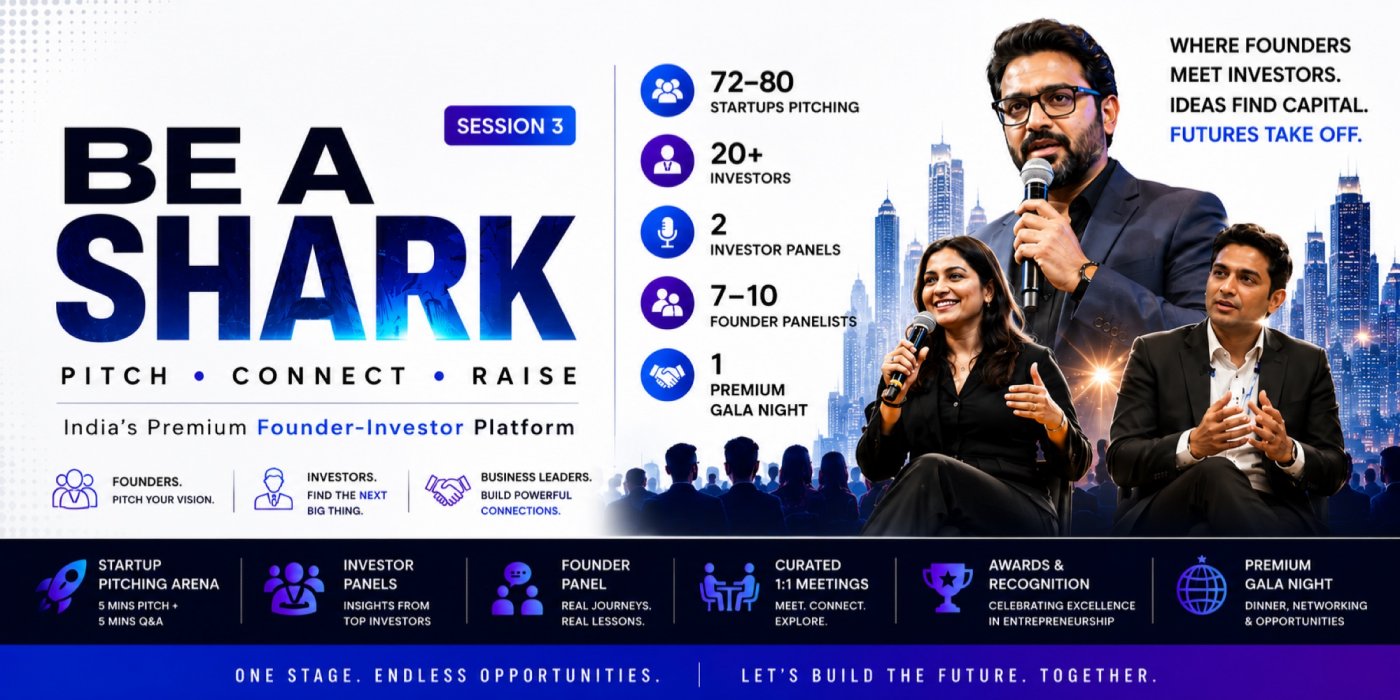 SESSION 3

BE A SHARK

PITCH • CONNECT • RAISE

India's Premium Founder-Investor Platform

FOUNDERS. PITCH YOUR VISION.

INVESTORS. FIND THE NEXT BIG THING.

BUSINESS LEADERS. BUILD POWERFUL CONNECTIONS.

72–80 STARTUPS PITCHING

20+ INVESTORS

2 INVESTOR PANELS

7–10 FOUNDER PANELISTS

1 PREMIUM GALA NIGHT

WHERE FOUNDERS MEET INVESTORS. IDEAS FIND CAPITAL. FUTURES TAKE OFF.

STARTUP PITCHING ARENA
5 MINS PITCH + 5 MINS Q&A

INVESTOR PANELS
INSIGHTS FROM TOP INVESTORS

FOUNDER PANEL
REAL JOURNEYS. REAL LESSONS.

CURATED 1:1 MEETINGS
MEET. CONNECT. EXPLORE.

AWARDS & RECOGNITION
CELEBRATING EXCELLENCE IN ENTREPRENEURSHIP

PREMIUM GALA NIGHT
DINNER, NETWORKING & OPPORTUNITIES

ONE STAGE. ENDLESS OPPORTUNITIES. | LET'S BUILD THE FUTURE. TOGETHER.